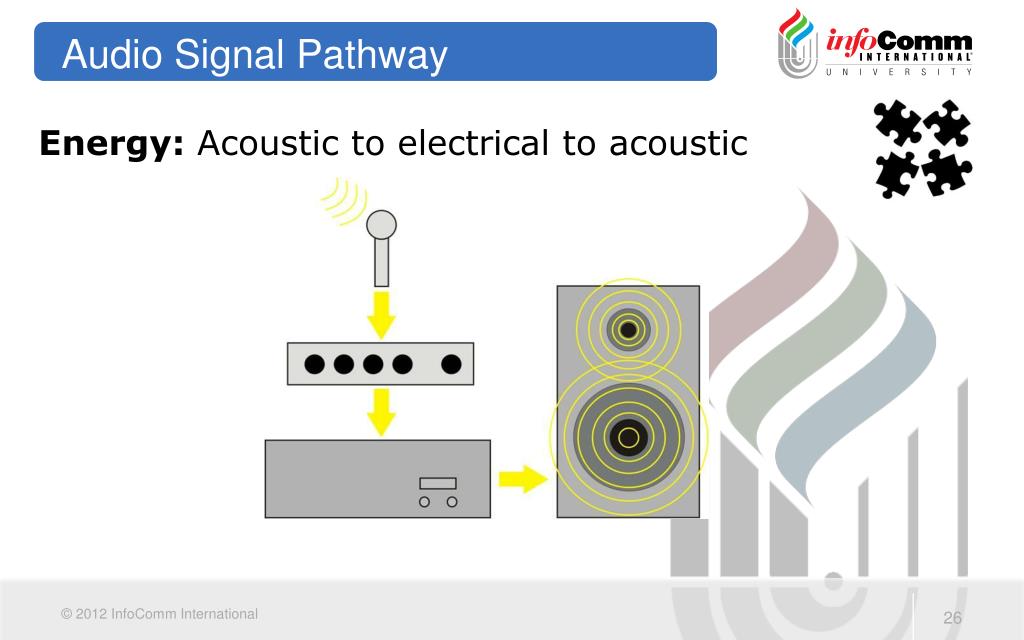 Audio Signal Pathway

infoComm INTERNATIONAL UNIVERSITY

**Energy:** Acoustic to electrical to acoustic

© 2012 InfoComm International

26